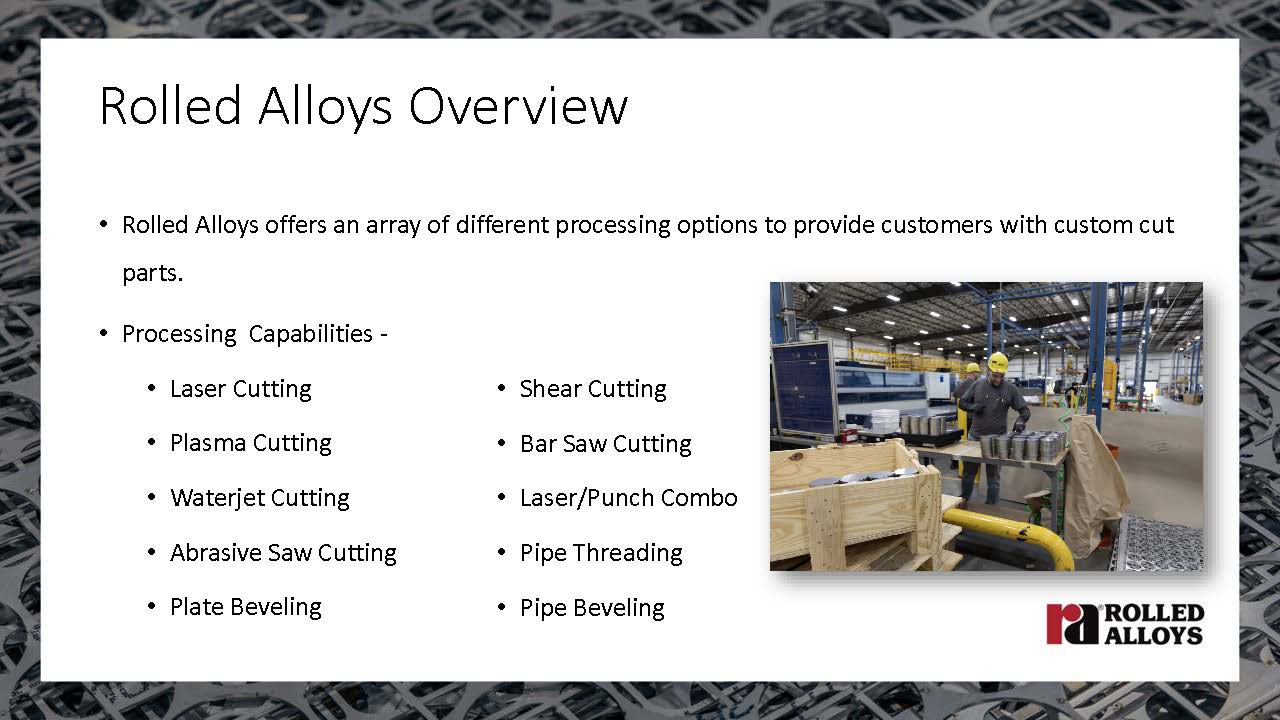 Rolled Alloys Overview

• Rolled Alloys offers an array of different processing options to provide customers with custom cut parts.

• Processing Capabilities -

• Laser Cutting
• Plasma Cutting
• Waterjet Cutting
• Abrasive Saw Cutting
• Plate Beveling

• Shear Cutting
• Bar Saw Cutting
• Laser/Punch Combo
• Pipe Threading
• Pipe Beveling

ra ROLLED ALLOYS